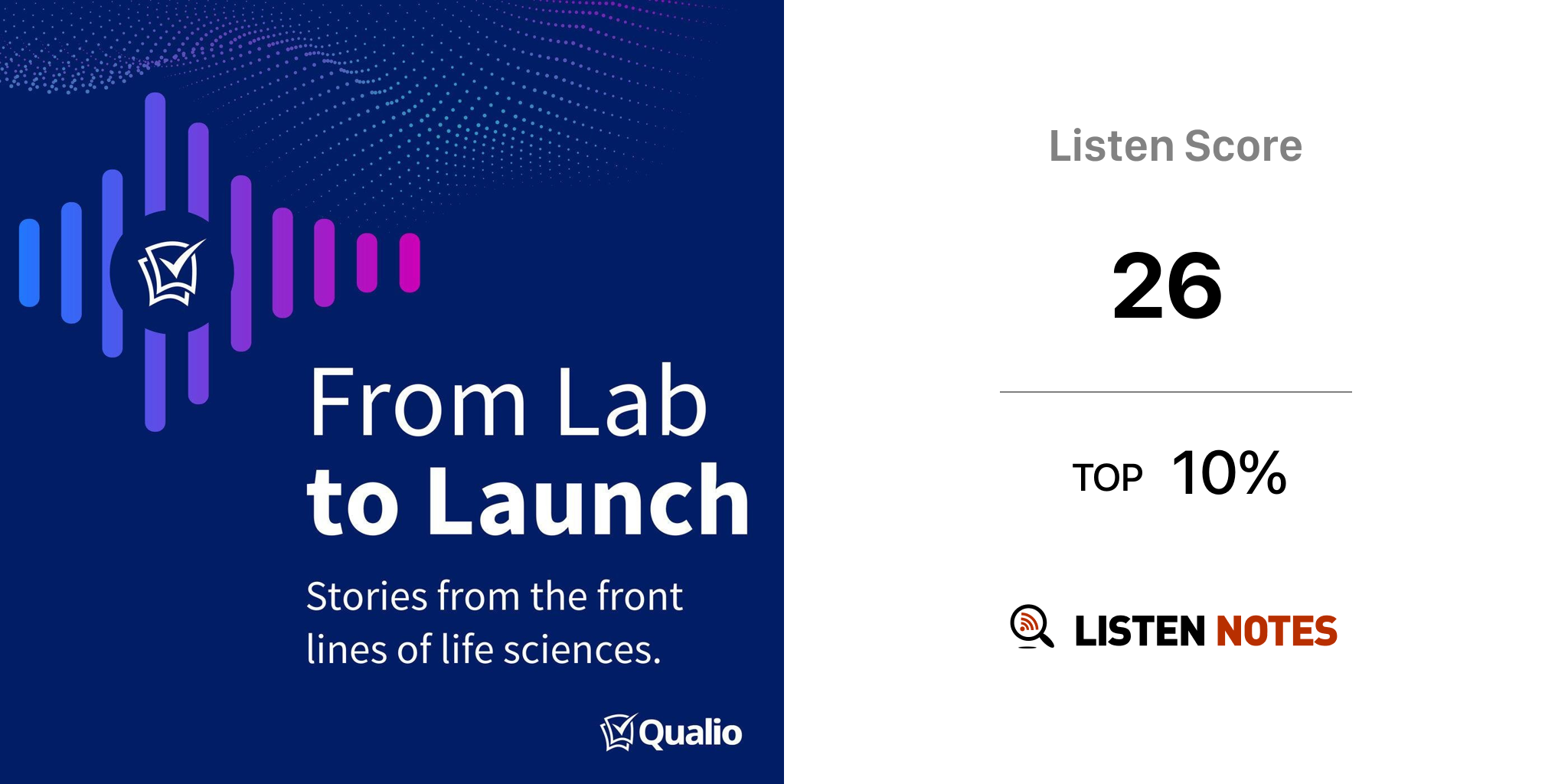 From Lab to Launch

Stories from the front lines of life sciences.

Qualio

Listen Score

26

TOP 10%

LISTEN NOTES